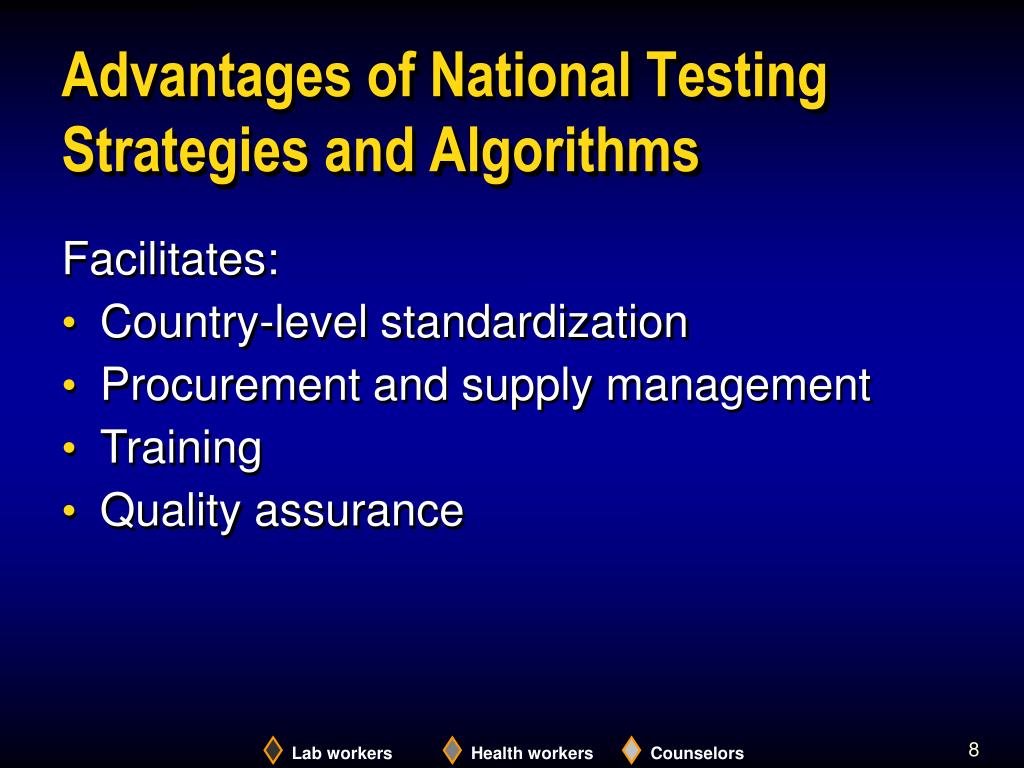 Advantages of National Testing Strategies and Algorithms

Facilitates:
• Country-level standardization
• Procurement and supply management
• Training
• Quality assurance

Lab workers Health workers Counselors

8